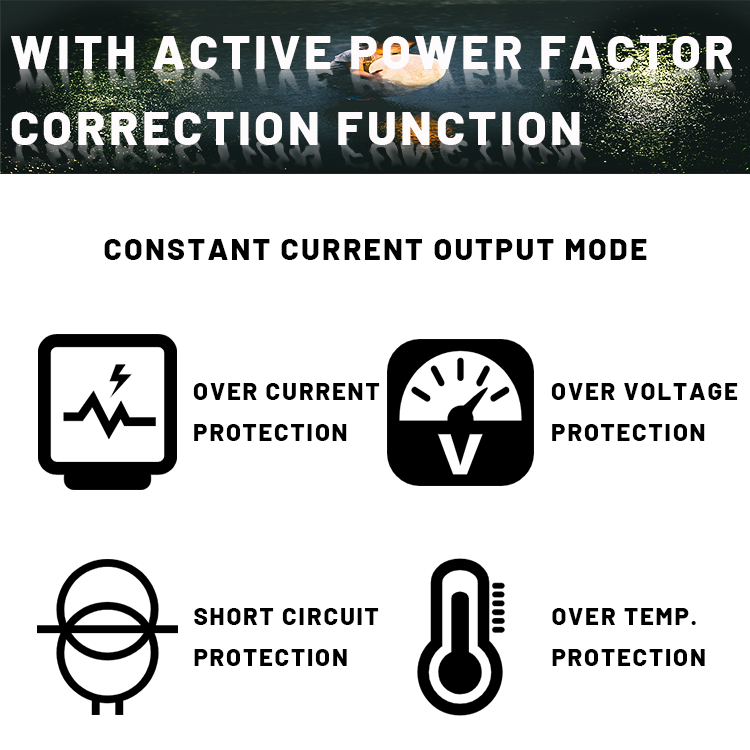 WITH ACTIVE POWER FACTOR CORRECTION FUNCTION

CONSTANT CURRENT OUTPUT MODE

OVER CURRENT PROTECTION

V

OVER VOLTAGE PROTECTION

SHORT CIRCUIT PROTECTION

OVER TEMP. PROTECTION